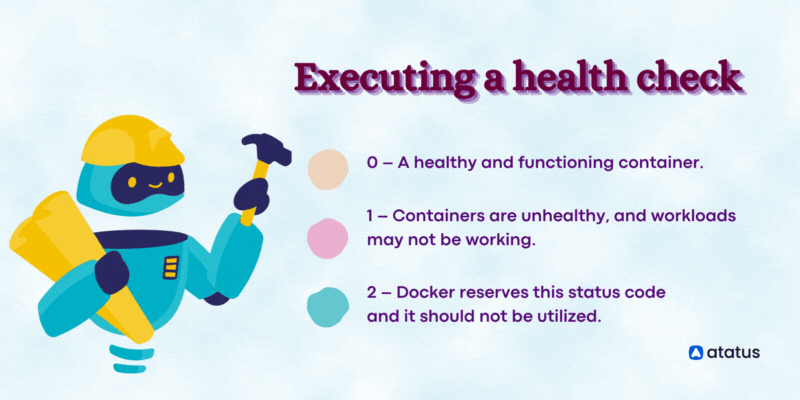 Executing a health check

0 – A healthy and functioning container.

1 – Containers are unhealthy, and workloads may not be working.

2 – Docker reserves this status code and it should not be utilized.

atatus